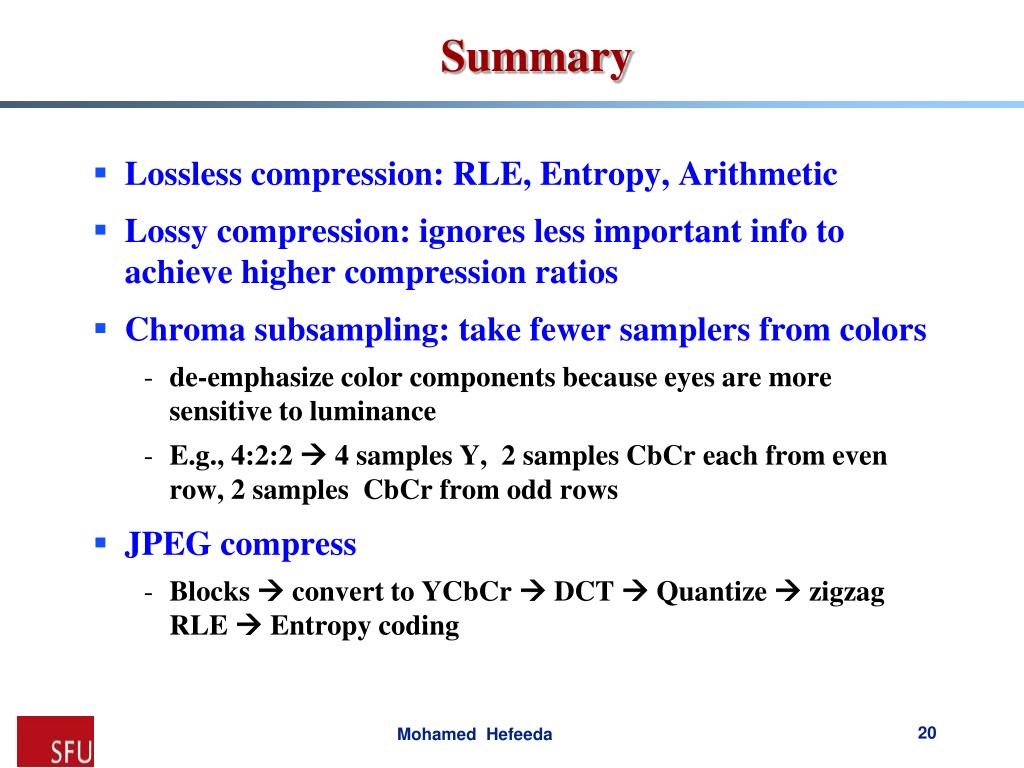 Summary

▪ Lossless compression: RLE, Entropy, Arithmetic

▪ Lossy compression: ignores less important info to achieve higher compression ratios

▪ Chroma subsampling: take fewer samplers from colors

- de-emphasize color components because eyes are more sensitive to luminance

- E.g., 4:2:2 → 4 samples Y, 2 samples CbCr each from even row, 2 samples CbCr from odd rows

▪ JPEG compress

- Blocks → convert to YCbCr → DCT → Quantize → zigzag RLE → Entropy coding

SFU

Mohamed Hefeeda

20